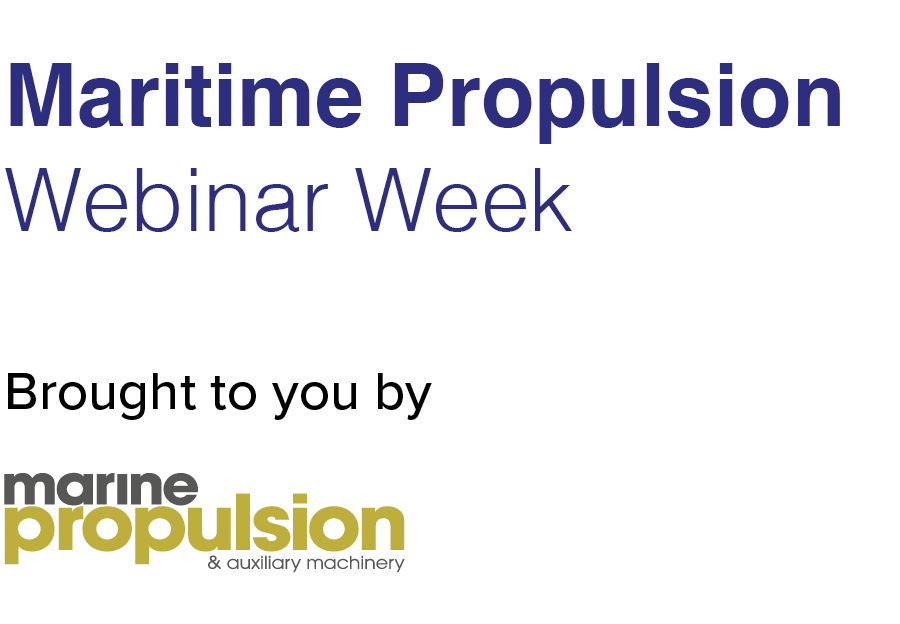 Maritime Propulsion
Webinar Week

Brought to you by

marine
propulsion
& auxiliary machinery